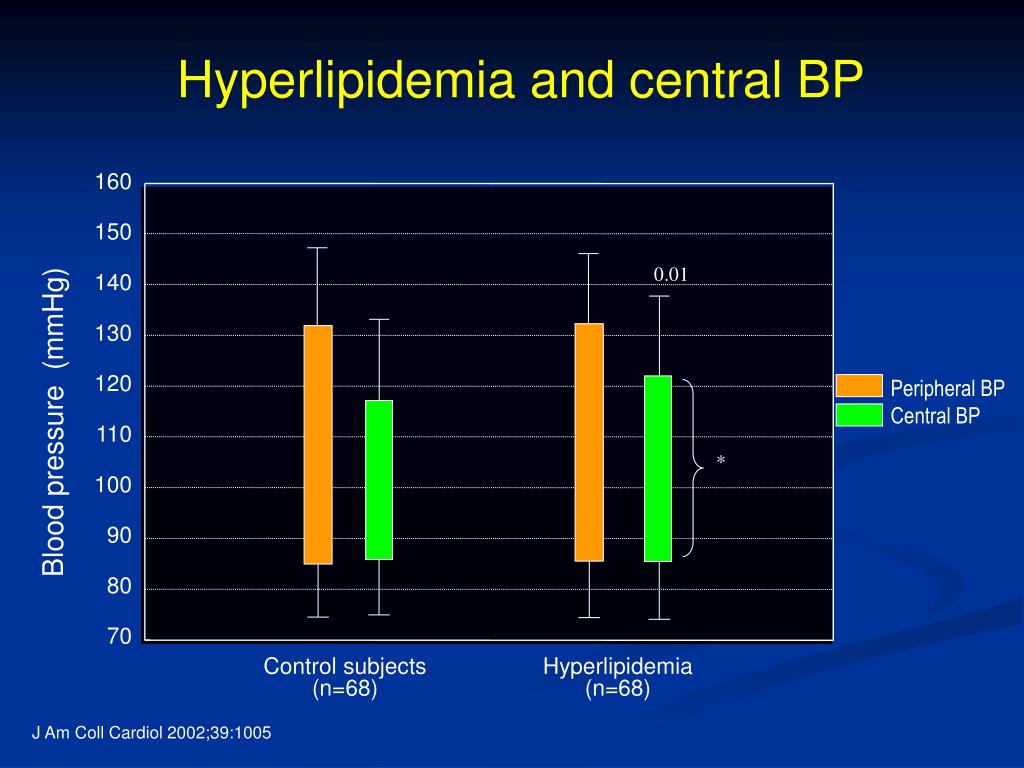 Hyperlipidemia and central BP

Blood pressure (mmHg)

160
150
140
130
120
110
100
90
80
70

0.01

*

Peripheral BP
Central BP

Control subjects
(n=68)

Hyperlipidemia
(n=68)

J Am Coll Cardiol 2002;39:1005